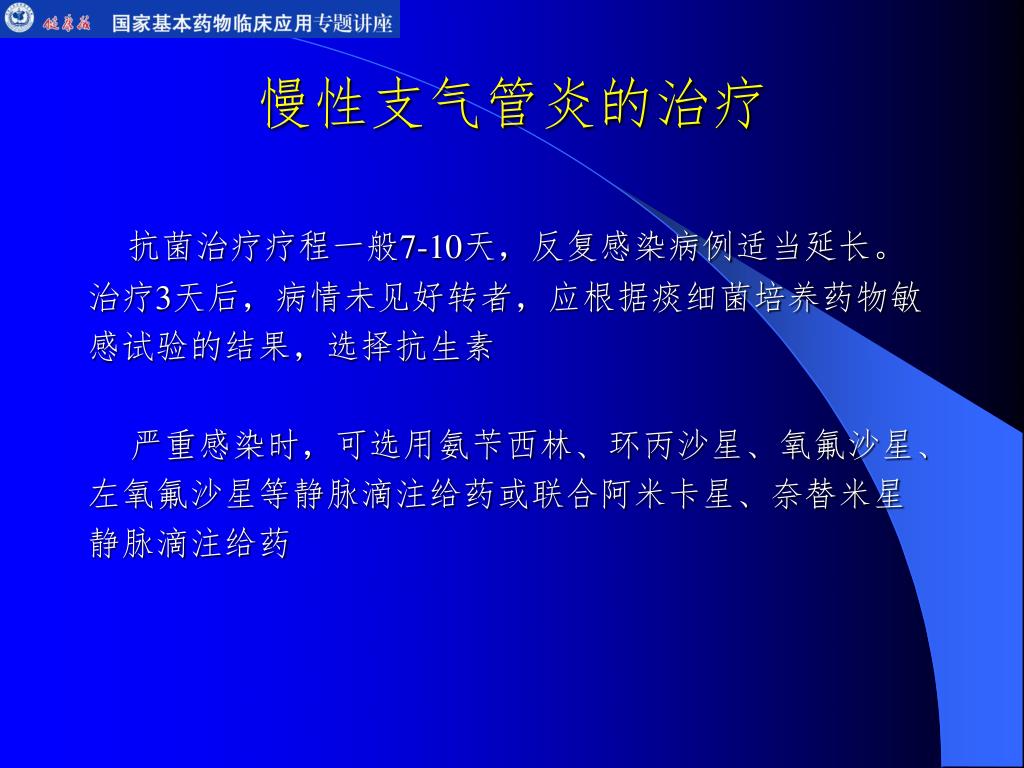 健康报 国家基本药物临床应用专题讲座

慢性支气管炎的治疗

抗菌治疗疗程一般7-10天，反复感染病例适当延长。治疗3天后，病情未见好转者，应根据痰细菌培养药物敏感试验的结果，选择抗生素

严重感染时，可选用氨苄西林、环丙沙星、氧氟沙星、左氧氟沙星等静脉滴注给药或联合阿米卡星、奈替米星静脉滴注给药